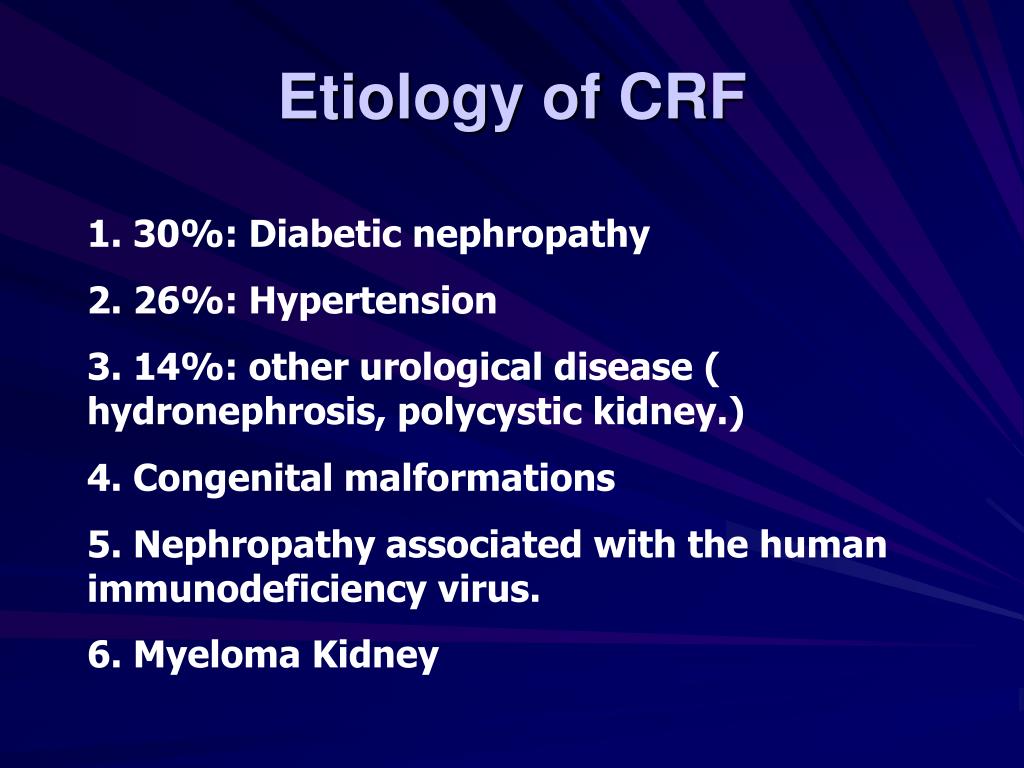 Etiology of CRF

1. 30%: Diabetic nephropathy

2. 26%: Hypertension

3. 14%: other urological disease ( hydronephrosis, polycystic kidney.)

4. Congenital malformations

5. Nephropathy associated with the human immunodeficiency virus.

6. Myeloma Kidney